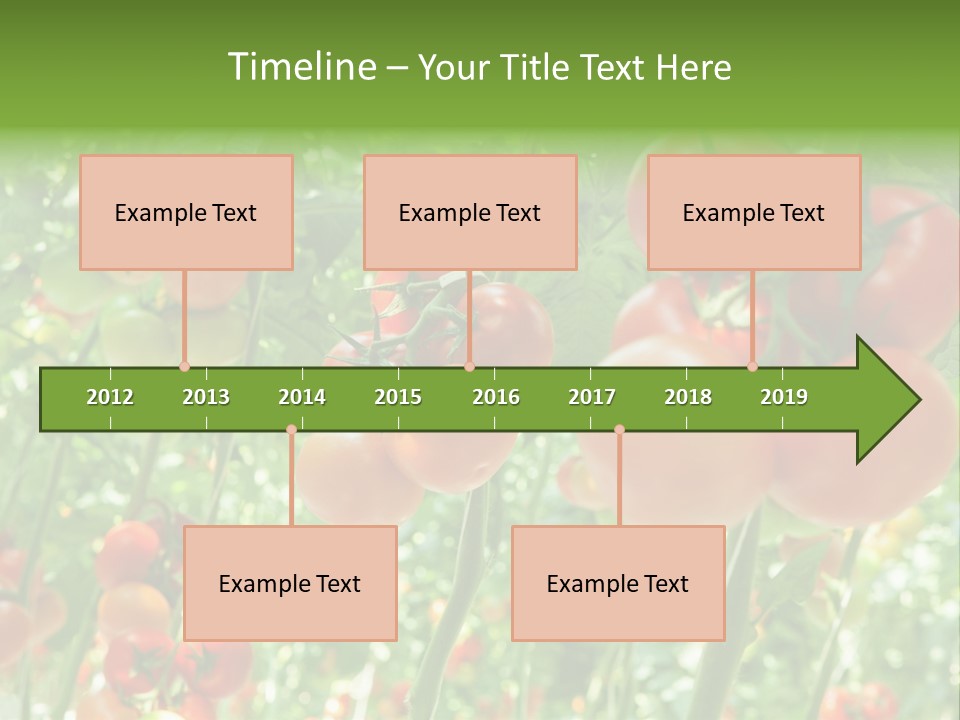 Timeline – Your Title Text Here

Example Text

Example Text

Example Text

2012 2013 2014 2015 2016 2017 2018 2019

Example Text

Example Text